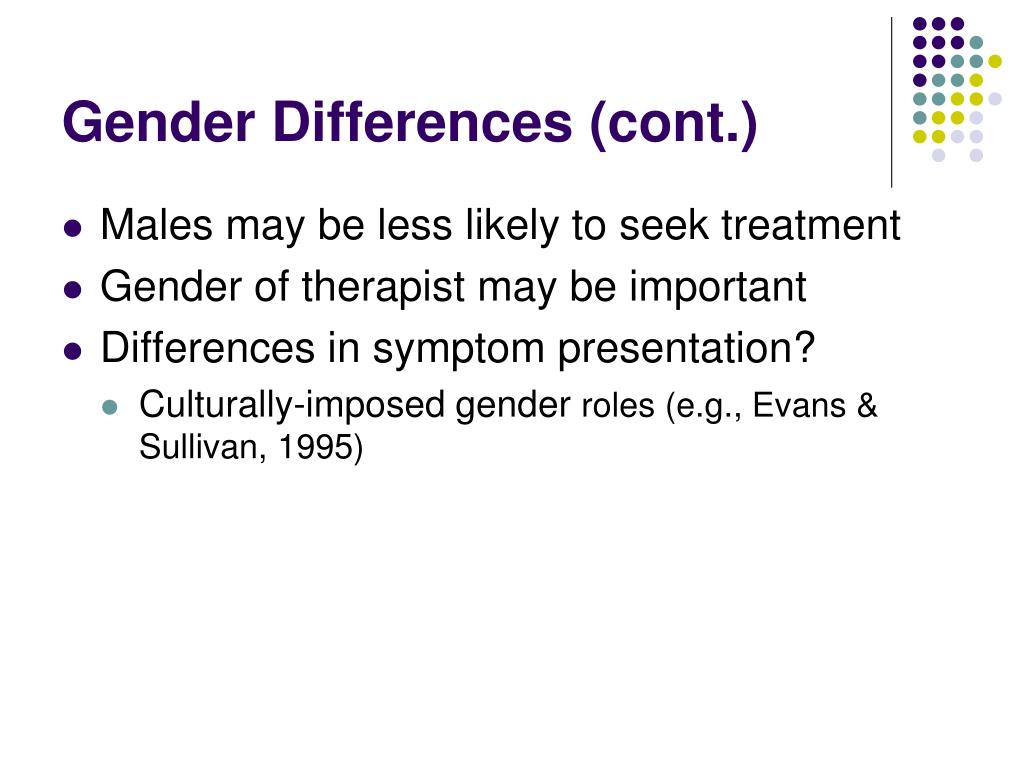 Gender Differences (cont.)

- Males may be less likely to seek treatment
- Gender of therapist may be important
- Differences in symptom presentation?
  - Culturally-imposed gender roles (e.g., Evans & Sullivan, 1995)